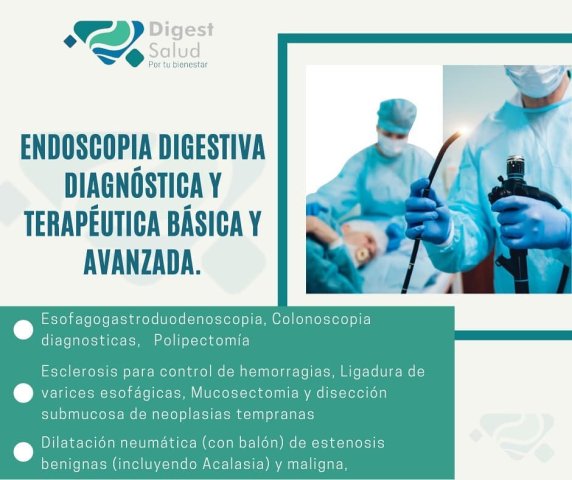 Digest Salud
Por tu bienestar

ENDOSCOPIA DIGESTIVA DIAGNÓSTICA Y TERAPÉUTICA BÁSICA Y AVANZADA.

Esofagogastroduodenoscopia, Colonoscopia diagnosticas, Polipectomía

Esclerosis para control de hemorragias, Ligadura de varices esofágicas, Mucosectomia y disección submucosa de neoplasias tempranas

Dilatación neumática (con balón) de estenosis benignas (incluyendo Acalasia) y maligna,